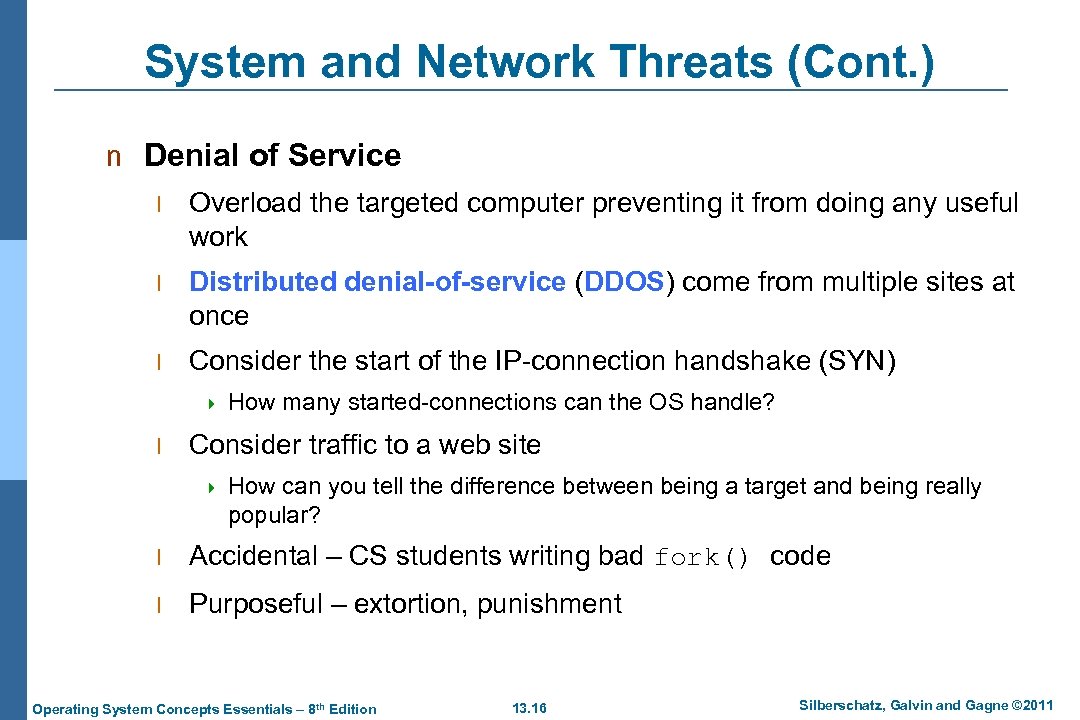 System and Network Threats (Cont.)

n Denial of Service

l Overload the targeted computer preventing it from doing any useful work

l Distributed denial-of-service (DDOS) come from multiple sites at once

l Consider the start of the IP-connection handshake (SYN)

How many started-connections can the OS handle?

l Consider traffic to a web site

How can you tell the difference between being a target and being really popular?

l Accidental – CS students writing bad fork() code

l Purposeful – extortion, punishment

Operating System Concepts Essentials – 8th Edition 13.16 Silberschatz, Galvin and Gagne ©2011